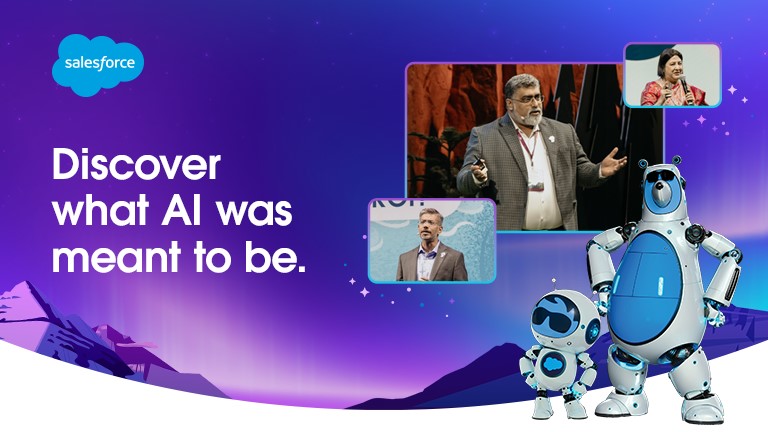 salesforce

Discover what AI was meant to be.